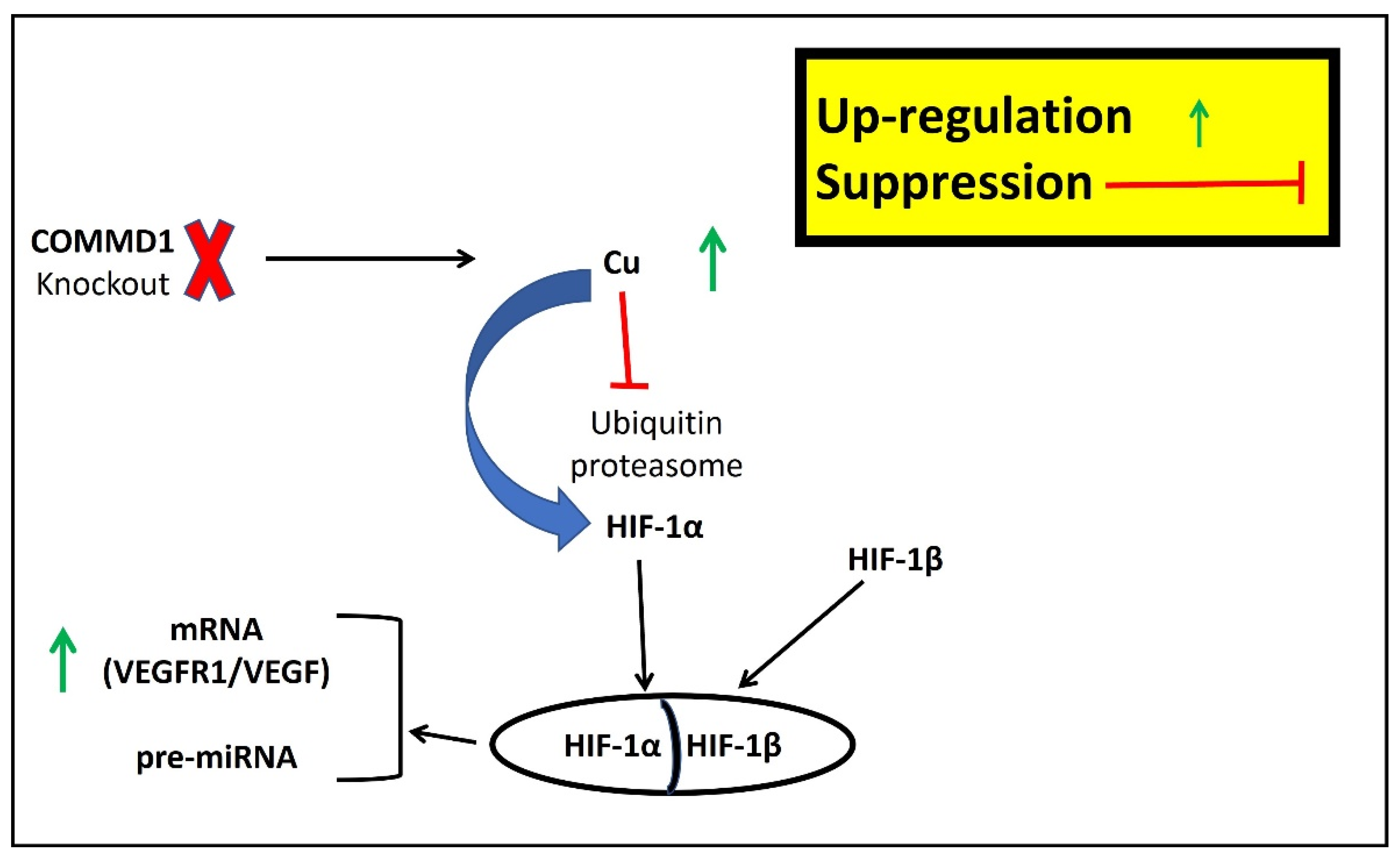 Up-regulation
Suppression

COMMD1
Knockout

Cu

Ubiquitin
proteasome

HIF-1α

HIF-1β

mRNA
(VEGFR1/VEGF)

pre-miRNA

HIF-1α HIF-1β